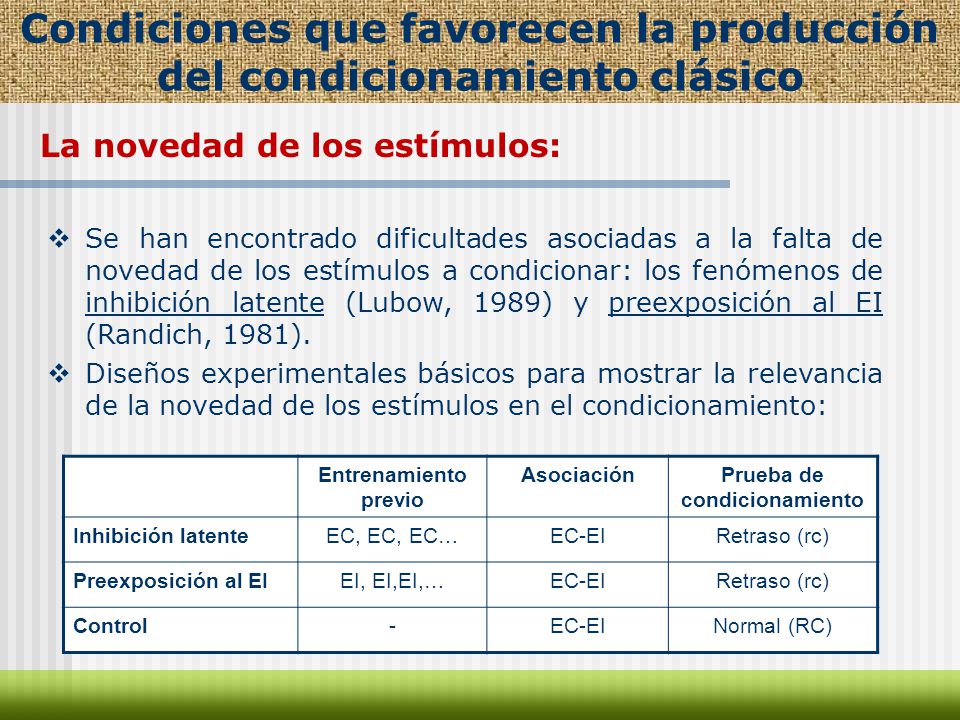 Condiciones que favorecen la producción del condicionamiento clásico

La novedad de los estímulos:

❖ Se han encontrado dificultades asociadas a la falta de novedad de los estímulos a condicionar: los fenómenos de inhibición latente (Lubow, 1989) y preexposición al EI (Randich, 1981).

❖ Diseños experimentales básicos para mostrar la relevancia de la novedad de los estímulos en el condicionamiento:

| | Entrenamiento previo | Asociación | Prueba de condicionamiento |
|---|---|---|---|
| Inhibición latente | EC, EC, EC… | EC-EI | Retraso (rc) |
| Preexposición al EI | EI, EI,EI,… | EC-EI | Retraso (rc) |
| Control | - | EC-EI | Normal (RC) |